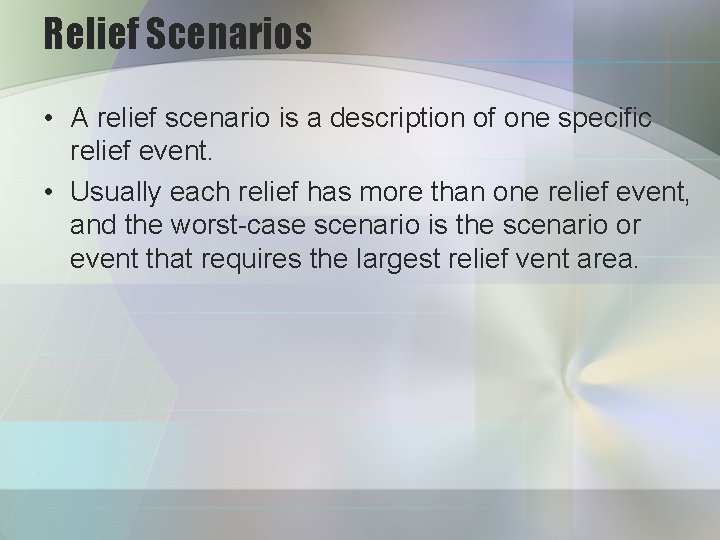 Relief Scenarios

• A relief scenario is a description of one specific relief event.

• Usually each relief has more than one relief event, and the worst-case scenario is the scenario or event that requires the largest relief vent area.